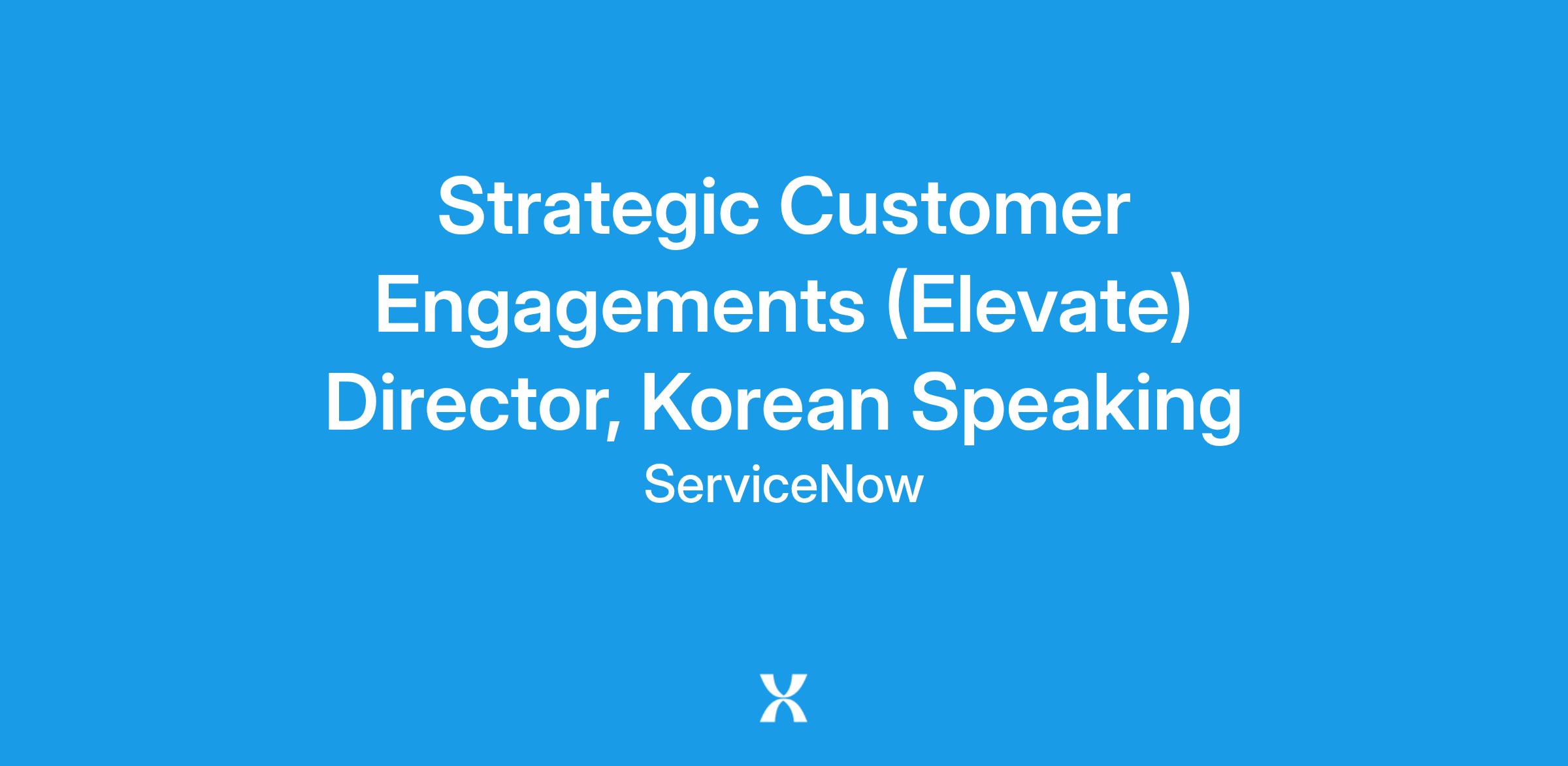 Strategic Customer Engagements (Elevate) Director, Korean Speaking

ServiceNow